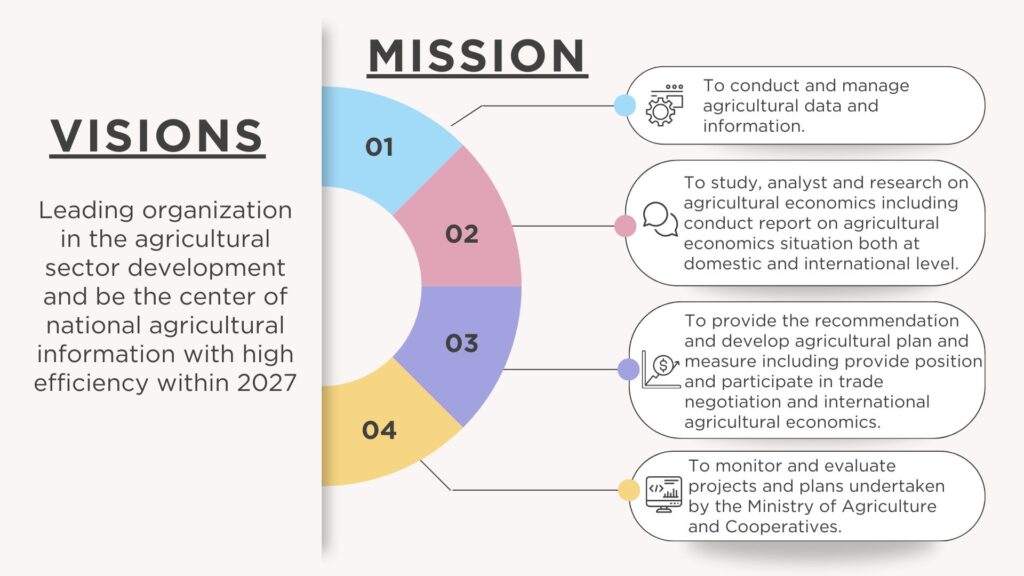 VISIONS

Leading organization in the agricultural sector development and be the center of national agricultural information with high efficiency within 2027

MISSION

01

02

03

04

To conduct and manage agricultural data and information.

To study, analyst and research on agricultural economics including conduct report on agricultural economics situation both at domestic and international level.

To provide the recommendation and develop agricultural plan and measure including provide position and participate in trade negotiation and international agricultural economics.

To monitor and evaluate projects and plans undertaken by the Ministry of Agriculture and Cooperatives.